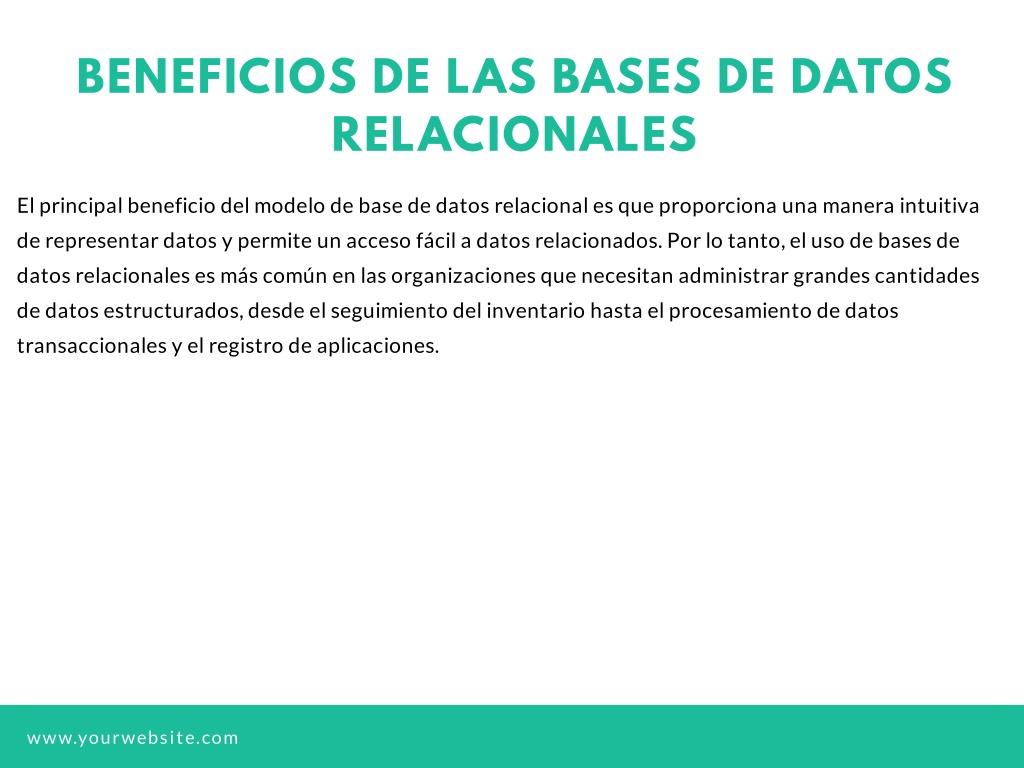 BENEFICIOS DE LAS BASES DE DATOS RELACIONALES

El principal beneficio del modelo de base de datos relacional es que proporciona una manera intuitiva de representar datos y permite un acceso fácil a datos relacionados. Por lo tanto, el uso de bases de datos relacionales es más común en las organizaciones que necesitan administrar grandes cantidades de datos estructurados, desde el seguimiento del inventario hasta el procesamiento de datos transaccionales y el registro de aplicaciones.

www.yourwebsite.com